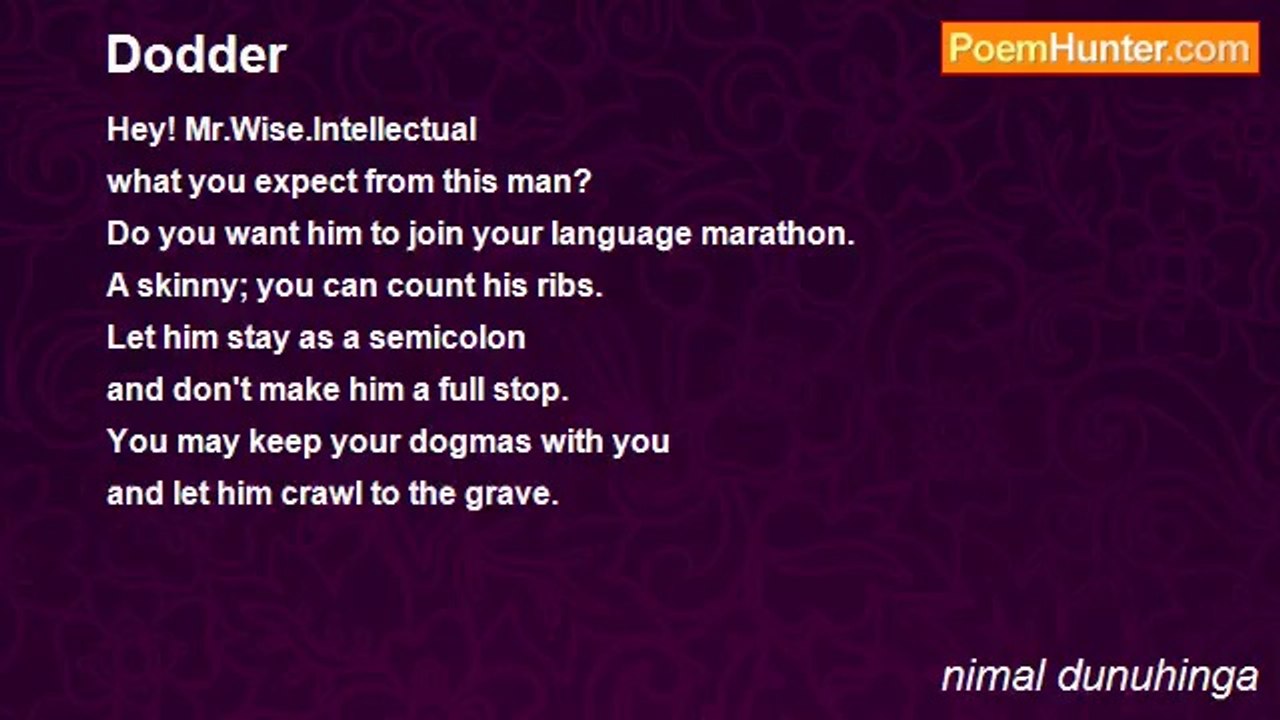 Dodder

PoemHunter.com

Hey! Mr.Wise.Intellectual
what you expect from this man?
Do you want him to join your language marathon.
A skinny; you can count his ribs.
Let him stay as a semicolon
and don't make him a full stop.
You may keep your dogmas with you
and let him crawl to the grave.

nimal dunuhinga